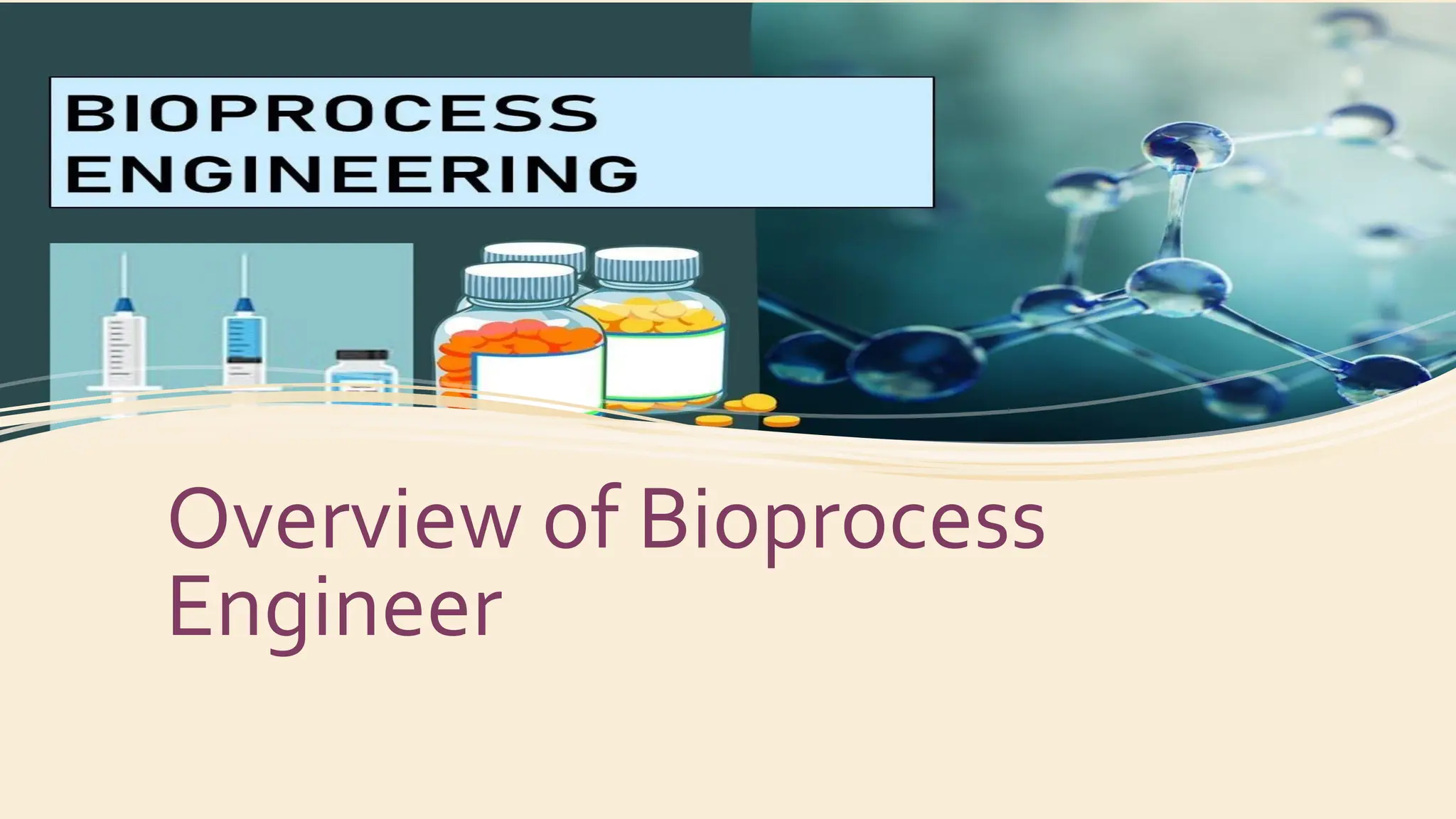 BIOPROCESS ENGINEERING

Overview of Bioprocess Engineer